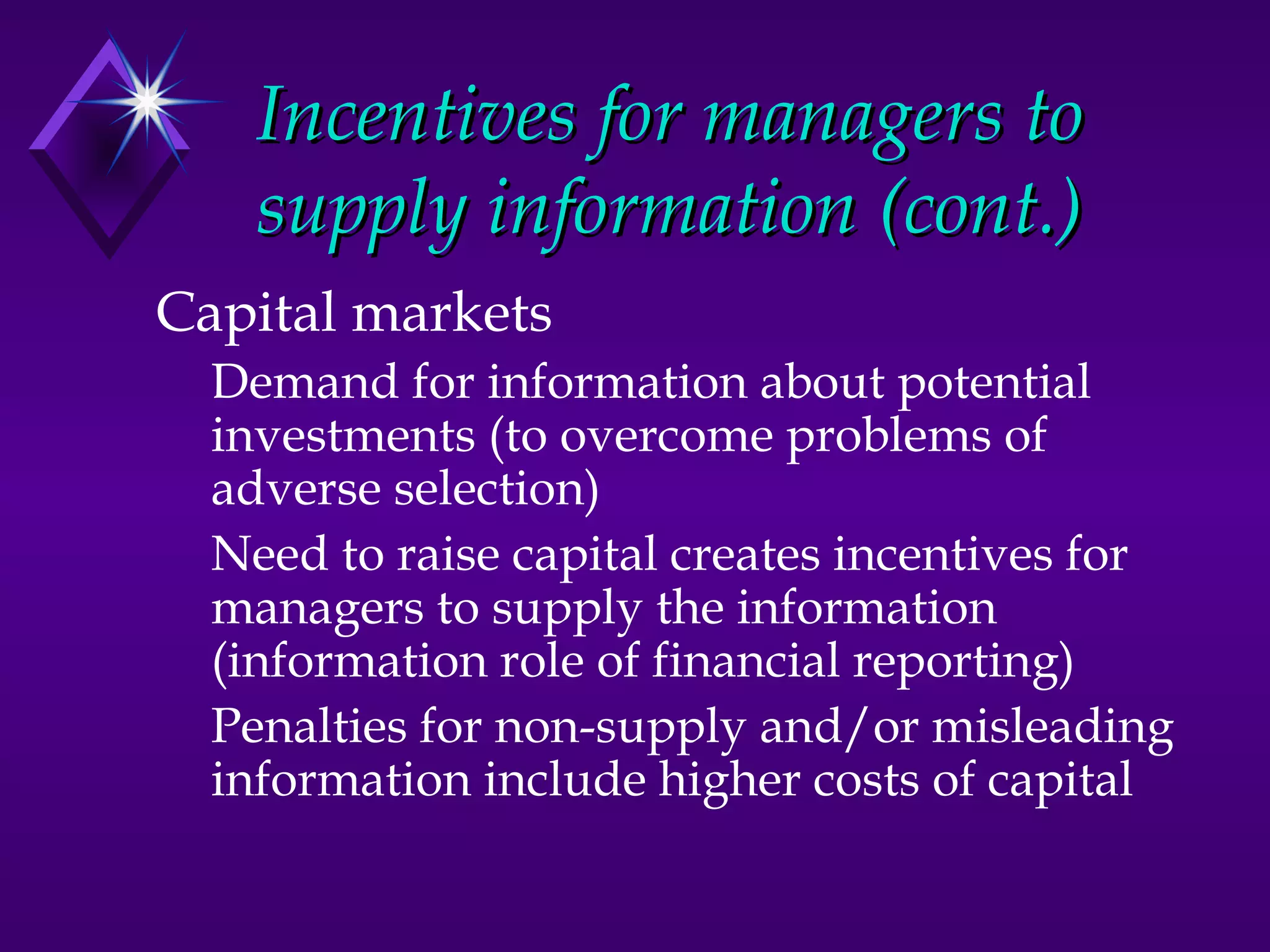 Incentives for managers to supply information (cont.)

Capital markets

Demand for information about potential investments (to overcome problems of adverse selection)

Need to raise capital creates incentives for managers to supply the information (information role of financial reporting)

Penalties for non-supply and/or misleading information include higher costs of capital